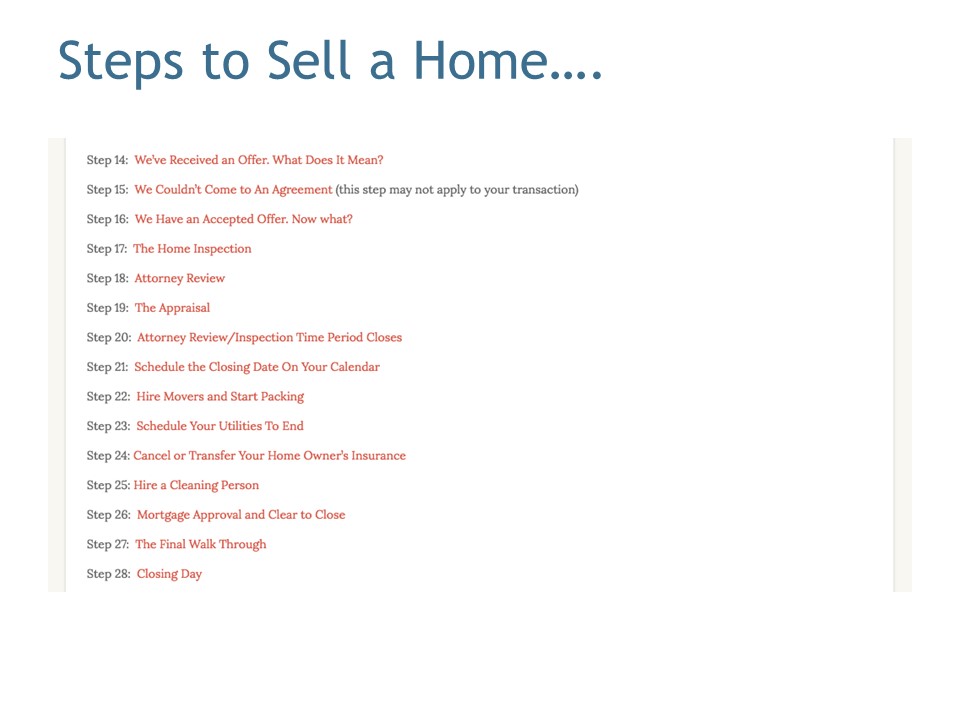 Steps to Sell a Home….

Step 14: We've Received an Offer. What Does It Mean?

Step 15: We Couldn't Come to An Agreement (this step may not apply to your transaction)

Step 16: We Have an Accepted Offer. Now what?

Step 17: The Home Inspection

Step 18: Attorney Review

Step 19: The Appraisal

Step 20: Attorney Review/Inspection Time Period Closes

Step 21: Schedule the Closing Date On Your Calendar

Step 22: Hire Movers and Start Packing

Step 23: Schedule Your Utilities To End

Step 24: Cancel or Transfer Your Home Owner's Insurance

Step 25: Hire a Cleaning Person

Step 26: Mortgage Approval and Clear to Close

Step 27: The Final Walk Through

Step 28: Closing Day